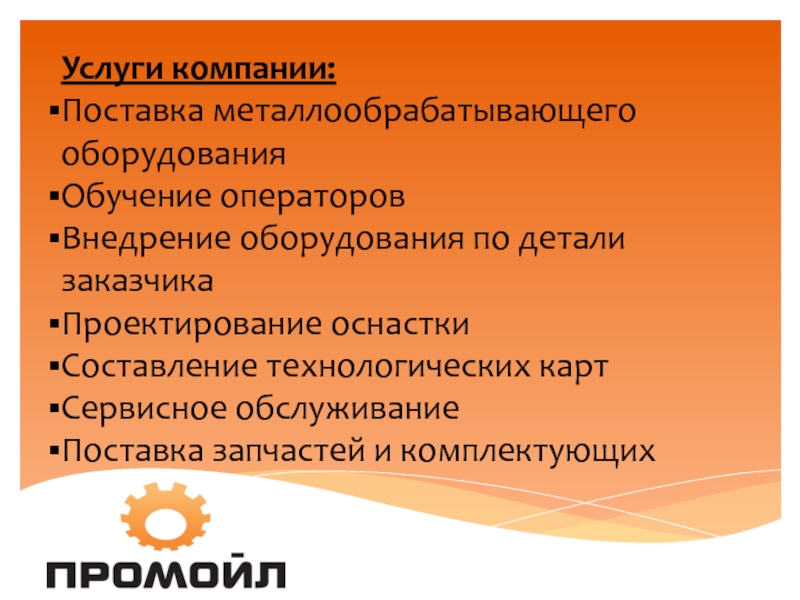 Услуги компании:
▪Поставка металлообрабатывающего оборудования
▪Обучение операторов
▪Внедрение оборудования по детали заказчика
▪Проектирование оснастки
▪Составление технологических карт
▪Сервисное обслуживание
▪Поставка запчастей и комплектующих

ПРОМОЙЛ